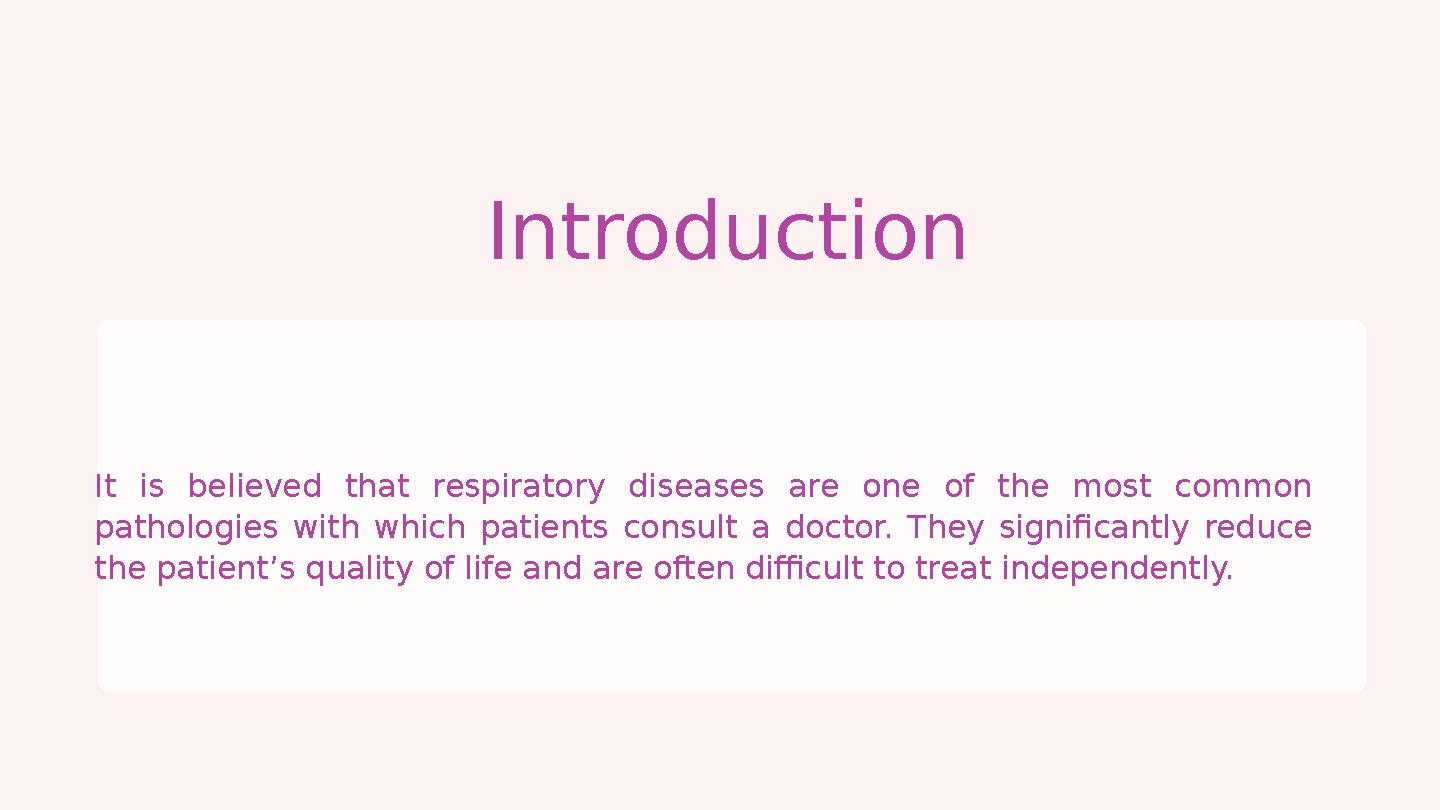 Introduction

It is believed that respiratory diseases are one of the most common pathologies with which patients consult a doctor. They significantly reduce the patient’s quality of life and are often difficult to treat independently.